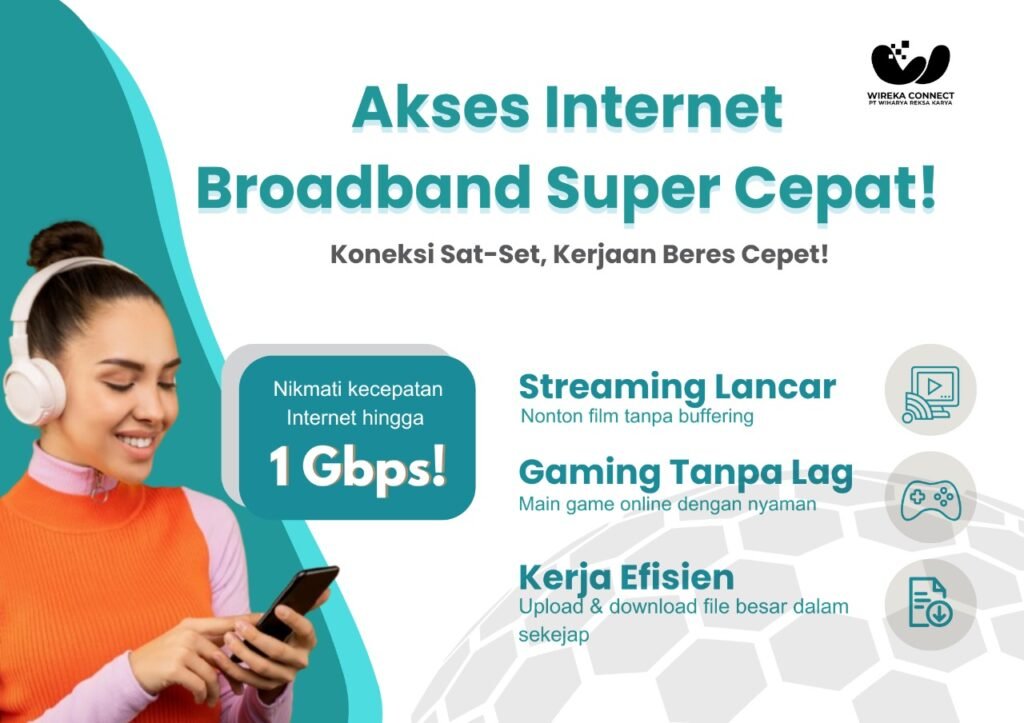 WIREKA CONNECT
PT WIHARYA REKSA KARYA

Akses Internet
Broadband Super Cepat!

Koneksi Sat-Set, Kerjaan Beres Cepet!

Nikmati kecepatan Internet hingga
1 Gbps!

Streaming Lancar
Nonton film tanpa buffering

Gaming Tanpa Lag
Main game online dengan nyaman

Kerja Efisien
Upload & download file besar dalam sekejap